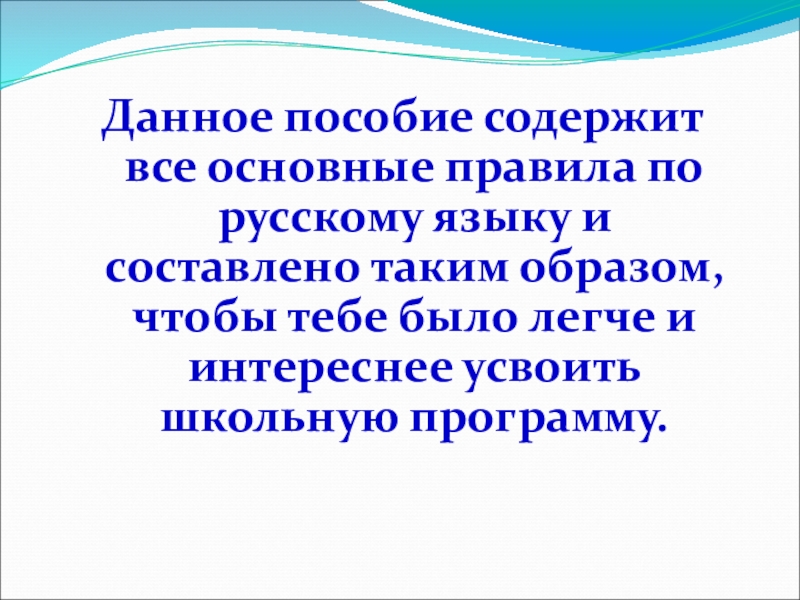 Данное пособие содержит все основные правила по русскому языку и составлено таким образом, чтобы тебе было легче и интереснее усвоить школьную программу.